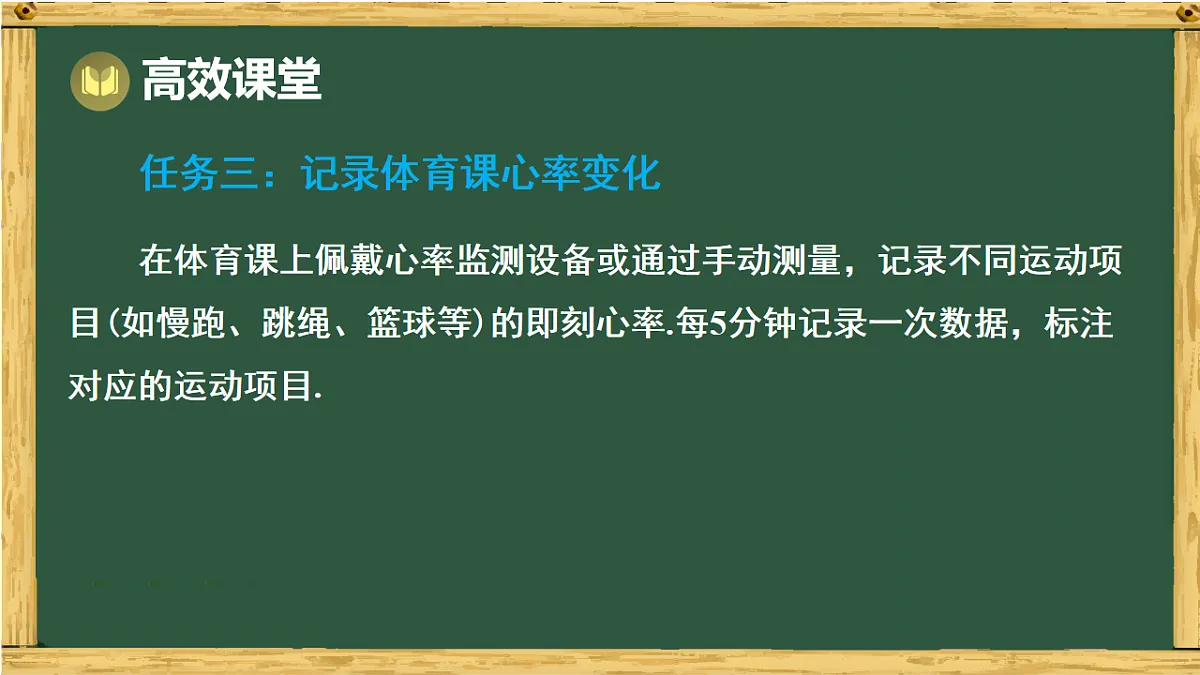 高效课堂

任务三：记录体育课心率变化

在体育课上佩戴心率监测设备或通过手动测量，记录不同运动项目(如慢跑、跳绳、篮球等)的即刻心率.每5分钟记录一次数据，标注对应的运动项目.